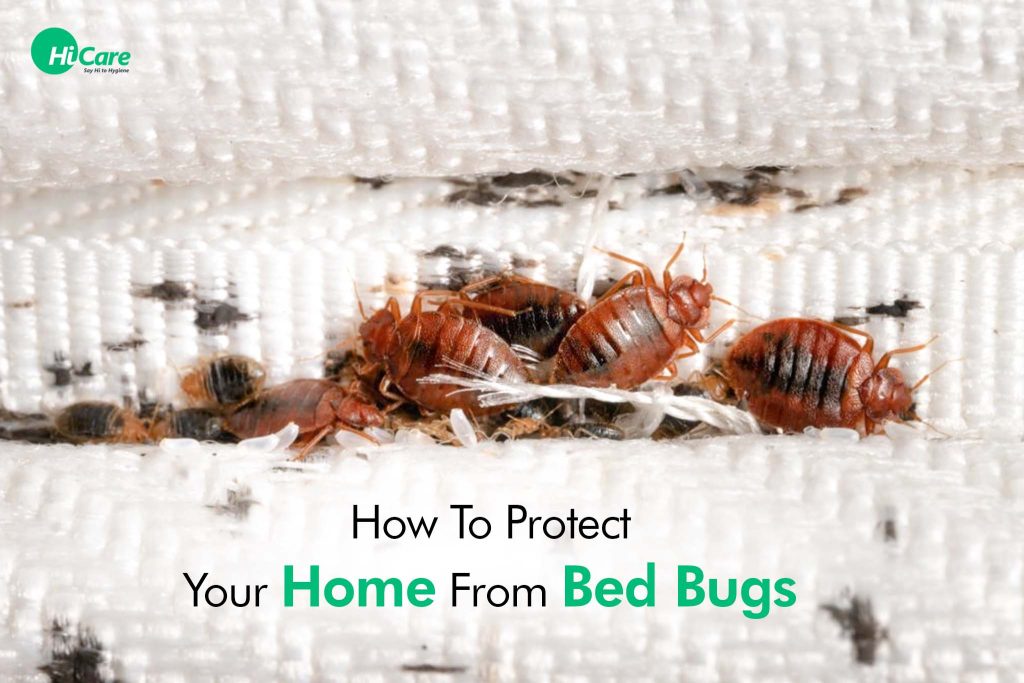 HiCare
Say Hi to Hygiene

How To Protect
Your Home From Bed Bugs